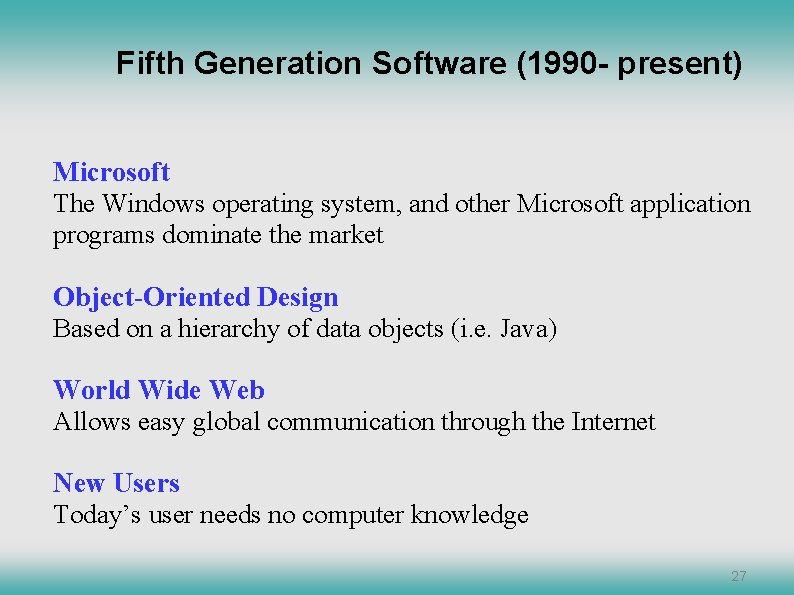 Fifth Generation Software (1990- present)

Microsoft
The Windows operating system, and other Microsoft application programs dominate the market

Object-Oriented Design
Based on a hierarchy of data objects (i.e. Java)

World Wide Web
Allows easy global communication through the Internet

New Users
Today’s user needs no computer knowledge

27